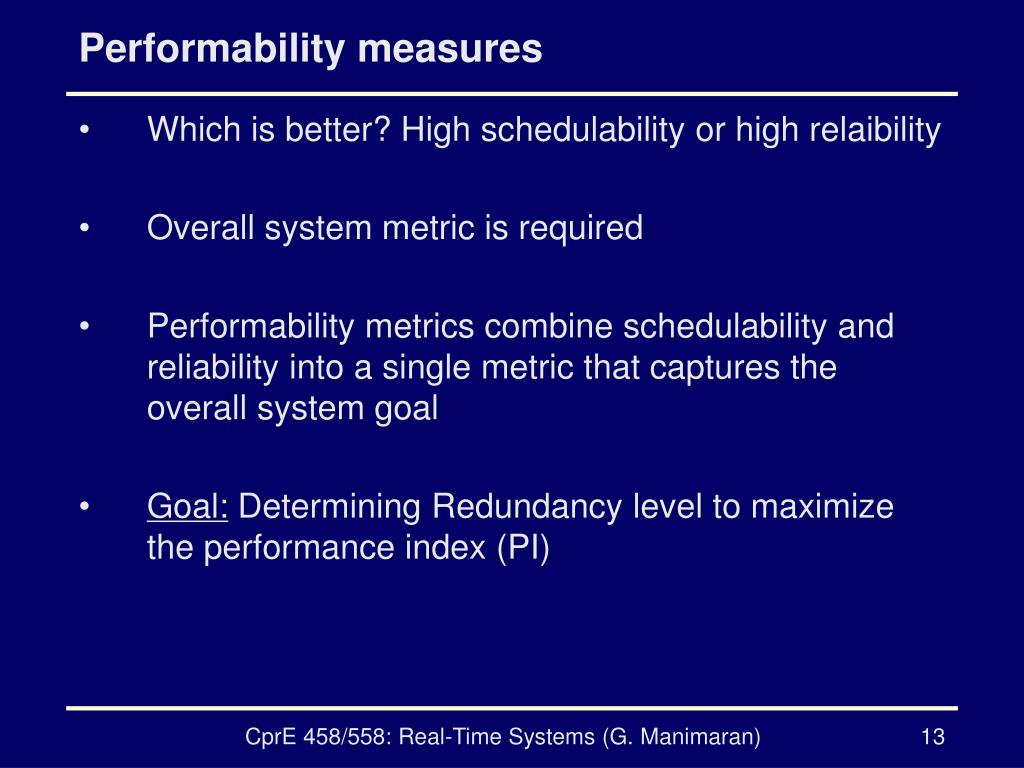 Performability measures

• Which is better? High schedulability or high relaibility

• Overall system metric is required

• Performability metrics combine schedulability and reliability into a single metric that captures the overall system goal

• Goal: Determining Redundancy level to maximize the performance index (PI)

CprE 458/558: Real-Time Systems (G. Manimaran)

13